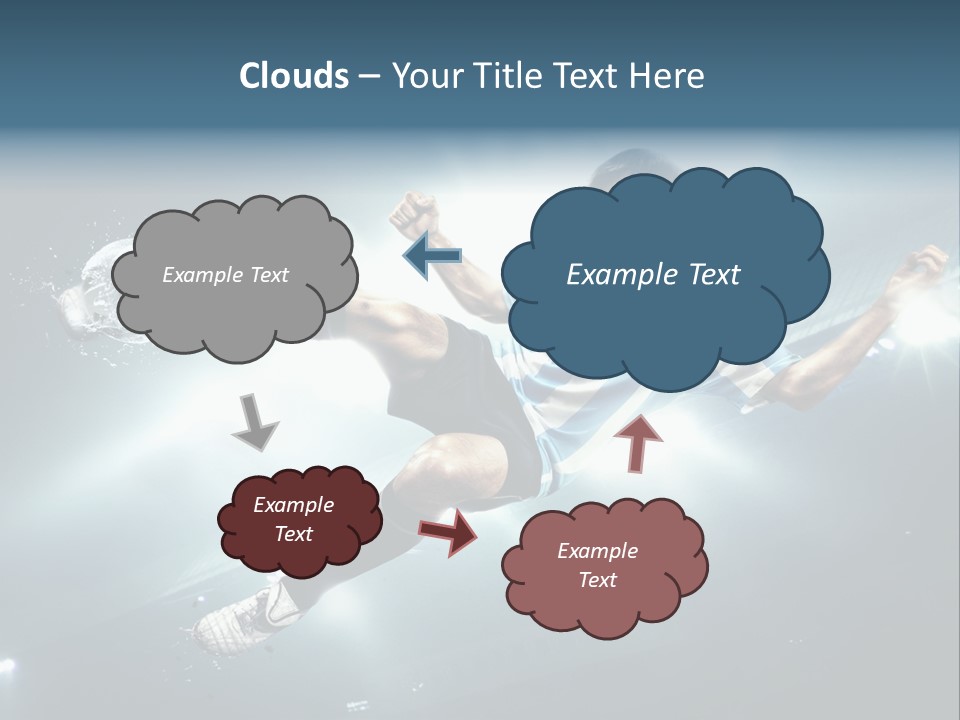 Clouds – Your Title Text Here

Example Text

Example Text

Example Text

Example Text